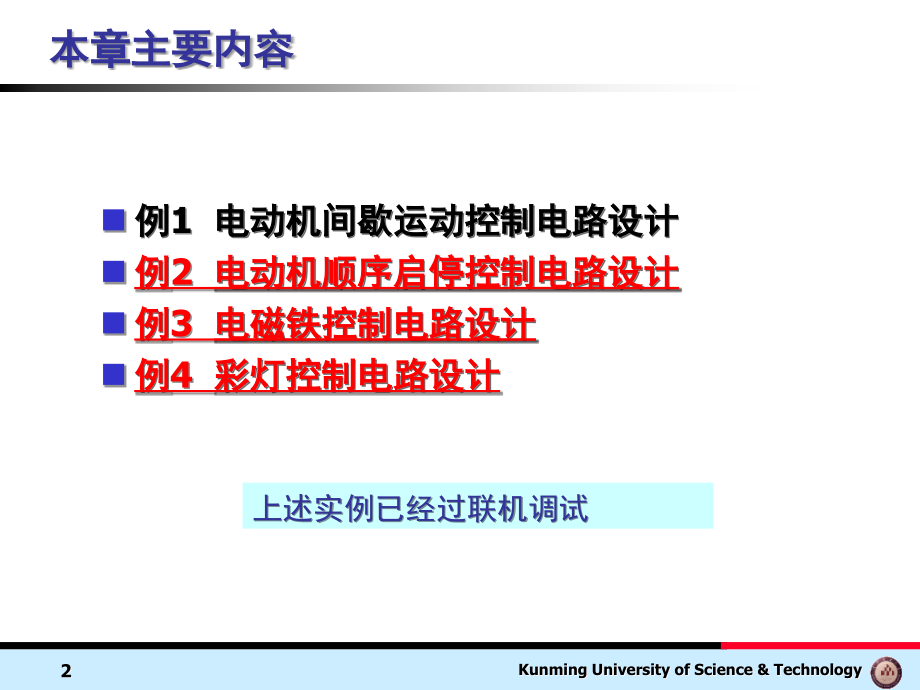 本章主要内容

例1 电动机间歇运动控制电路设计
例2 电动机顺序启停控制电路设计
例3 电磁铁控制电路设计
例4 彩灯控制电路设计

上述实例已经过联机调试

2

Kunming University of Science & Technology